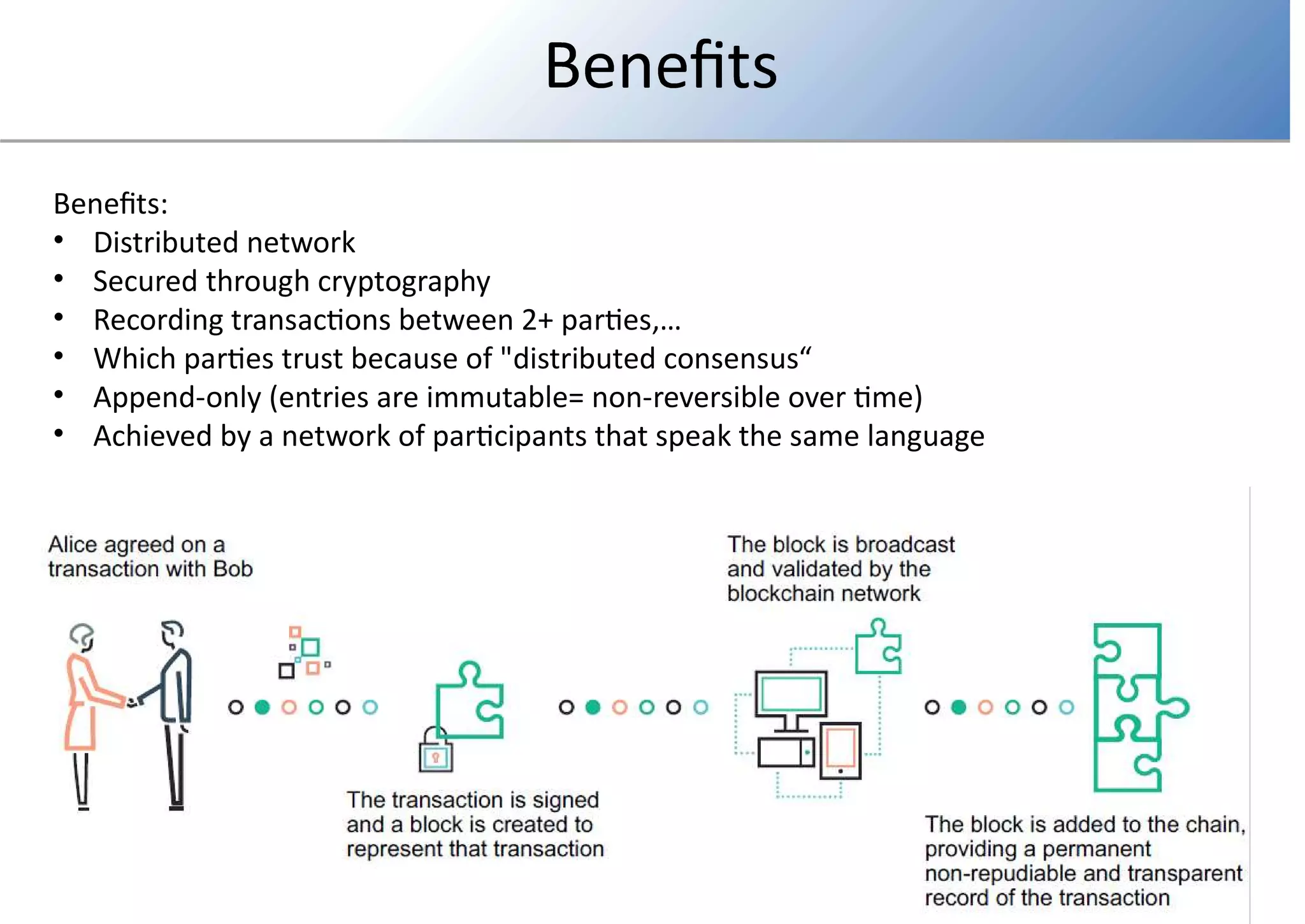 Benefits

Benefits:
• Distributed network
• Secured through cryptography
• Recording transactions between 2+ parties,…
• Which parties trust because of "distributed consensus“
• Append-only (entries are immutable= non-reversible over time)
• Achieved by a network of participants that speak the same language

Alice agreed on a transaction with Bob

The transaction is signed and a block is created to represent that transaction

The block is broadcast and validated by the blockchain network

The block is added to the chain, providing a permanent non-repudiable and transparent record of the transaction